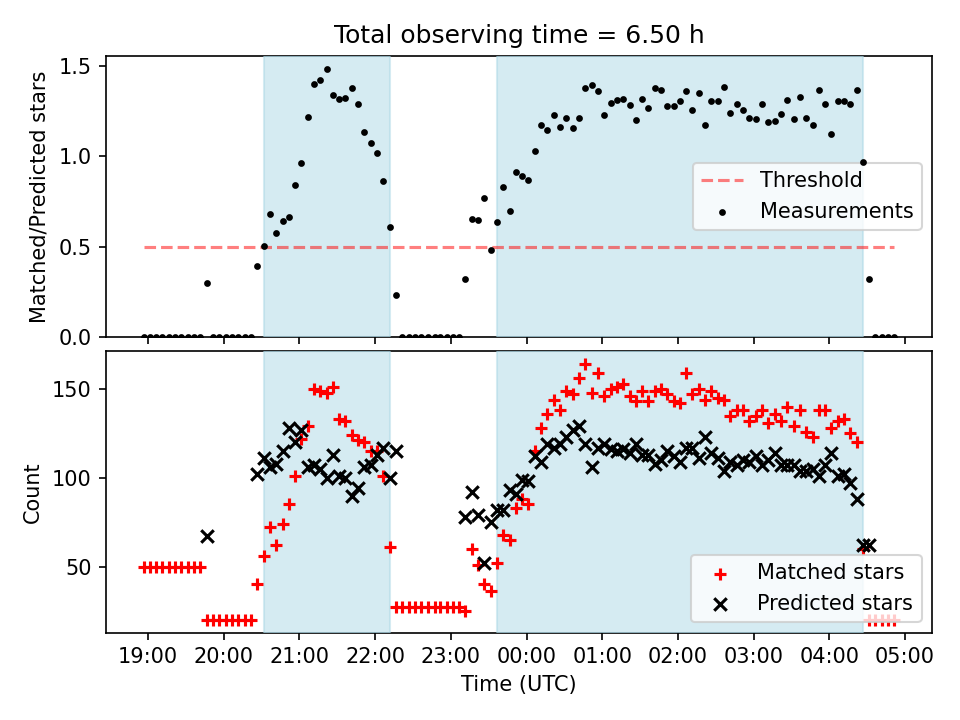 Total observing time = 6.50 h

Matched/Predicted stars

1.5
1.0
0.5
0.0

Threshold
Measurements

Count

150
100
50

Matched stars
Predicted stars

19:00 20:00 21:00 22:00 23:00 00:00 01:00 02:00 03:00 04:00 05:00

Time (UTC)